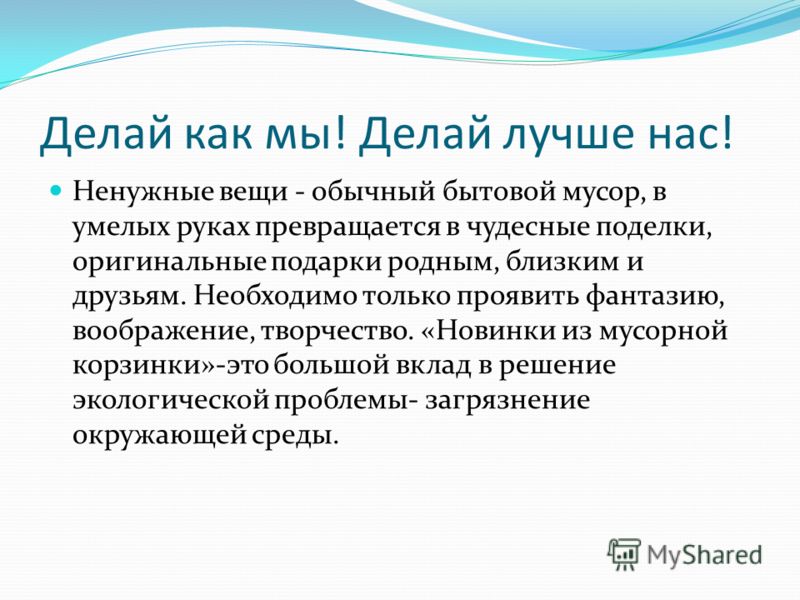 Делай как мы! Делай лучше нас!

Ненужные вещи - обычный бытовой мусор, в умелых руках превращается в чудесные поделки, оригинальные подарки родным, близким и друзьям. Необходимо только проявить фантазию, воображение, творчество. «Новинки из мусорной корзинки»-это большой вклад в решение экологической проблемы- загрязнение окружающей среды.

MyShared